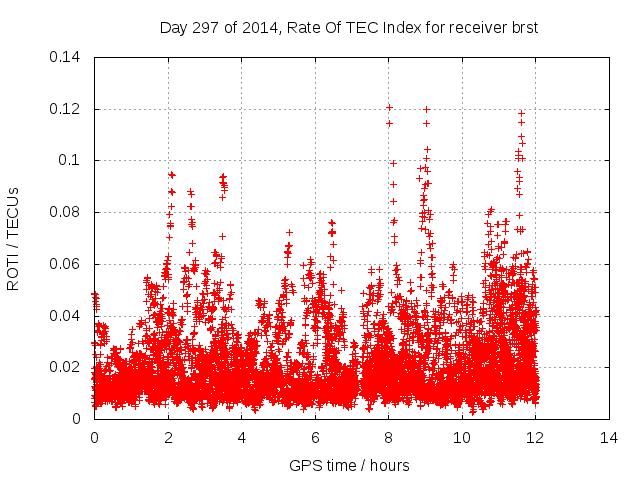 Day 297 of 2014, Rate Of TEC Index for receiver brst

ROTI / TECUs

0.14
0.12
0.1
0.08
0.06
0.04
0.02
0

0
2
4
6
8
10
12
14

GPS time / hours